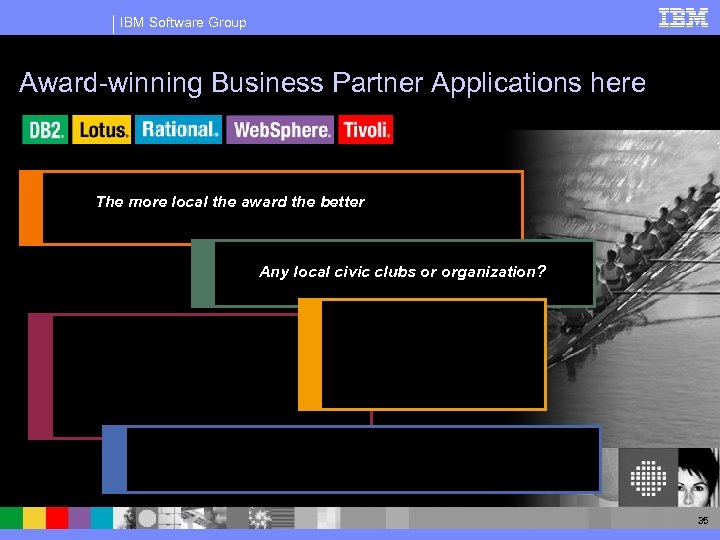 IBM Software Group

IBM

Award-winning Business Partner Applications here

DB2. Lotus. Rational. WebSphere. Tivoli.

The more local the award the better

Any local civic clubs or organization?

35